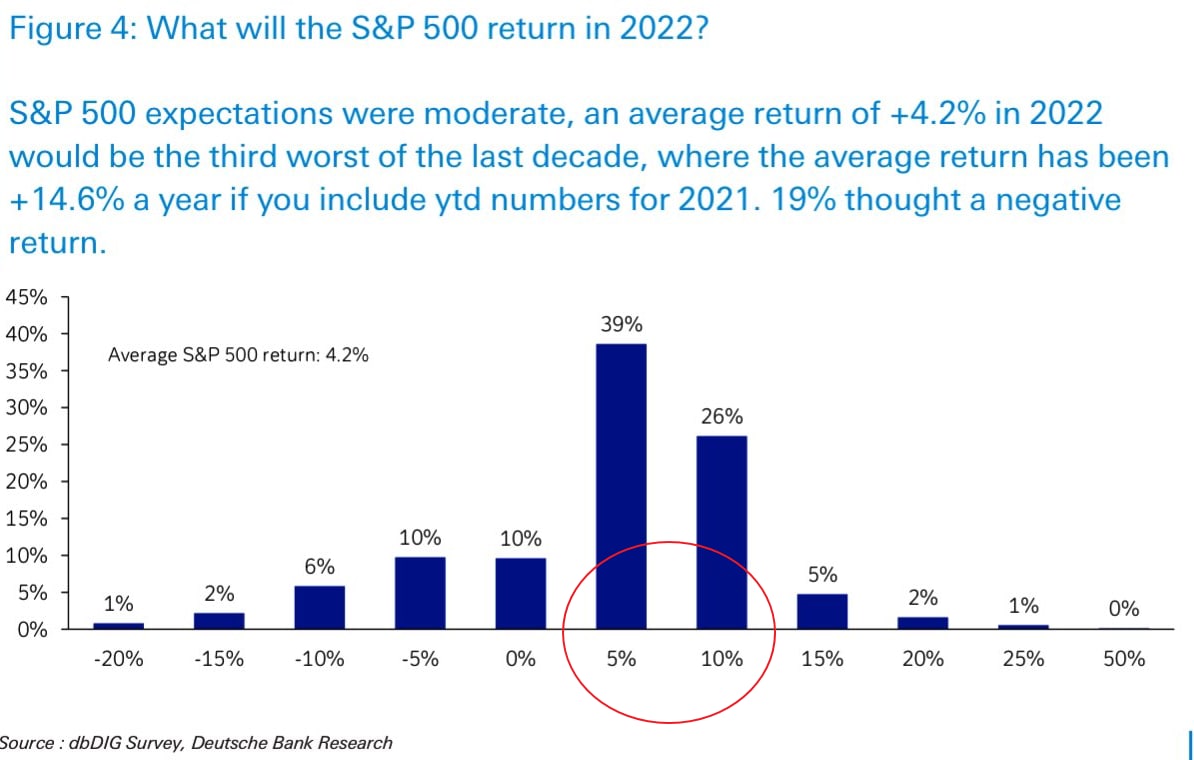 Figure 4: What will the S&P 500 return in 2022?

S&P 500 expectations were moderate, an average return of +4.2% in 2022 would be the third worst of the last decade, where the average return has been +14.6% a year if you include ytd numbers for 2021. 19% thought a negative return.

45%
40%
35%
30%
25%
20%
15%
10%
5%
0%

Average S&P 500 return: 4.2%

1%
2%
6%
10%
10%
39%
26%
5%
2%
1%
0%

-20%
-15%
-10%
-5%
0%
5%
10%
15%
20%
25%
50%

Source : dbDIG Survey, Deutsche Bank Research